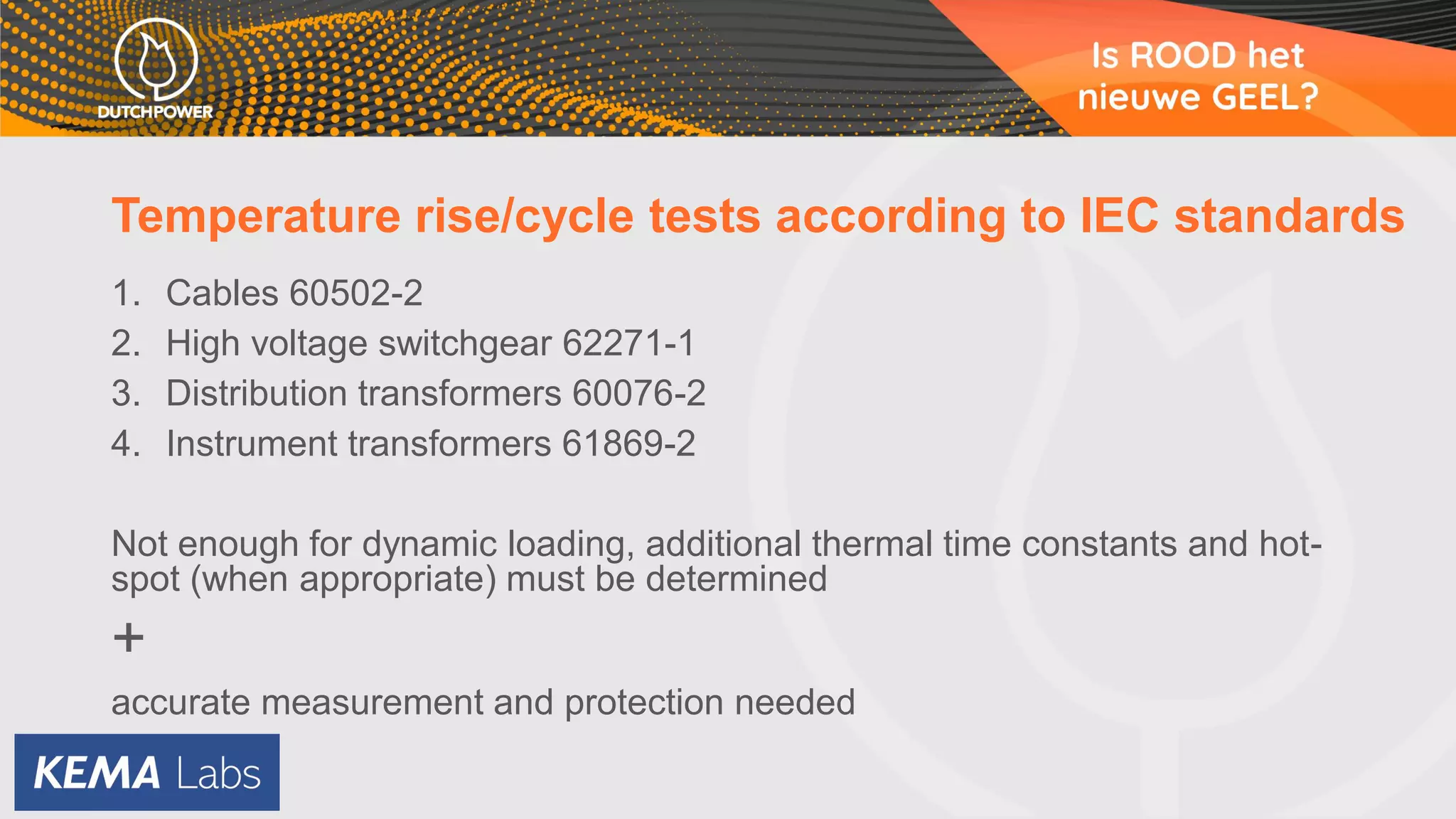 DUTCHPOWER

Is ROOD het nieuwe GEEL?

Temperature rise/cycle tests according to IEC standards

1. Cables 60502-2
2. High voltage switchgear 62271-1
3. Distribution transformers 60076-2
4. Instrument transformers 61869-2

Not enough for dynamic loading, additional thermal time constants and hot-spot (when appropriate) must be determined

+

accurate measurement and protection needed

KEMA Labs